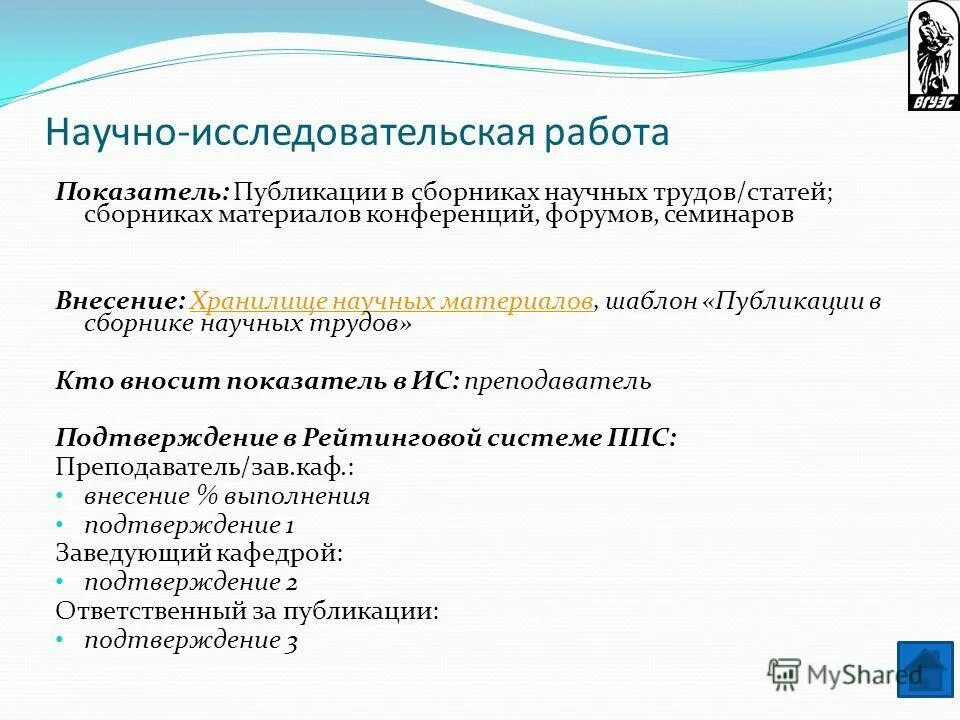 ВГУЭС

Научно-исследовательская работа

Показатель: Публикации в сборниках научных трудов/статей; сборниках материалов конференций, форумов, семинаров

Внесение: Хранилище научных материалов, шаблон «Публикации в сборнике научных трудов»

Кто вносит показатель в ИС: преподаватель

Подтверждение в Рейтинговой системе ППС:
Преподаватель/зав.каф.:
• внесение % выполнения
• подтверждение 1
Заведующий кафедрой:
• подтверждение 2
Ответственный за публикации:
• подтверждение 3

MyShared